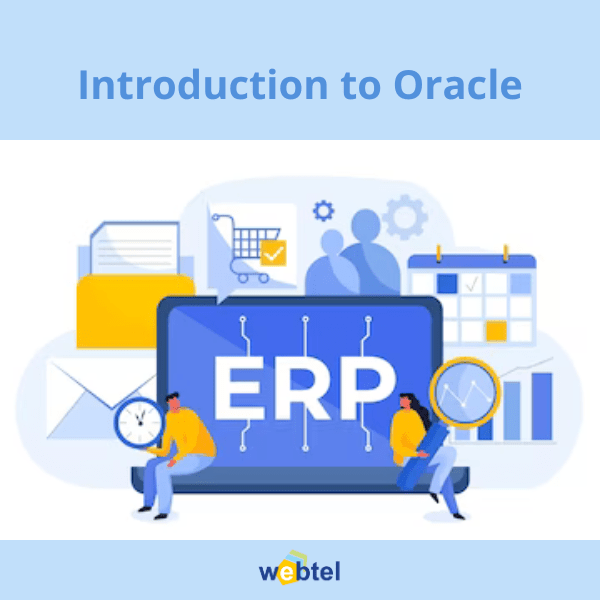 Introduction to Oracle

ERP

webtel